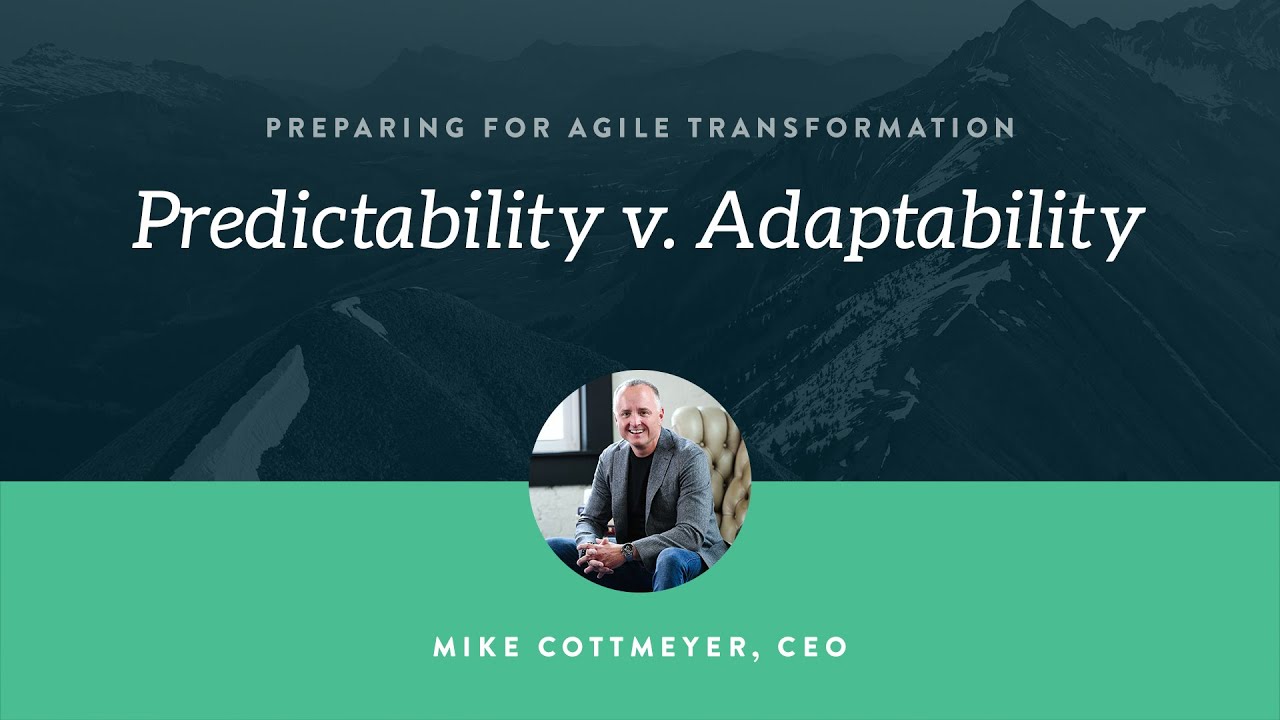 PREPARING FOR AGILE TRANSFORMATION

Predictability v. Adaptability

MIKE COTTMEYER, CEO